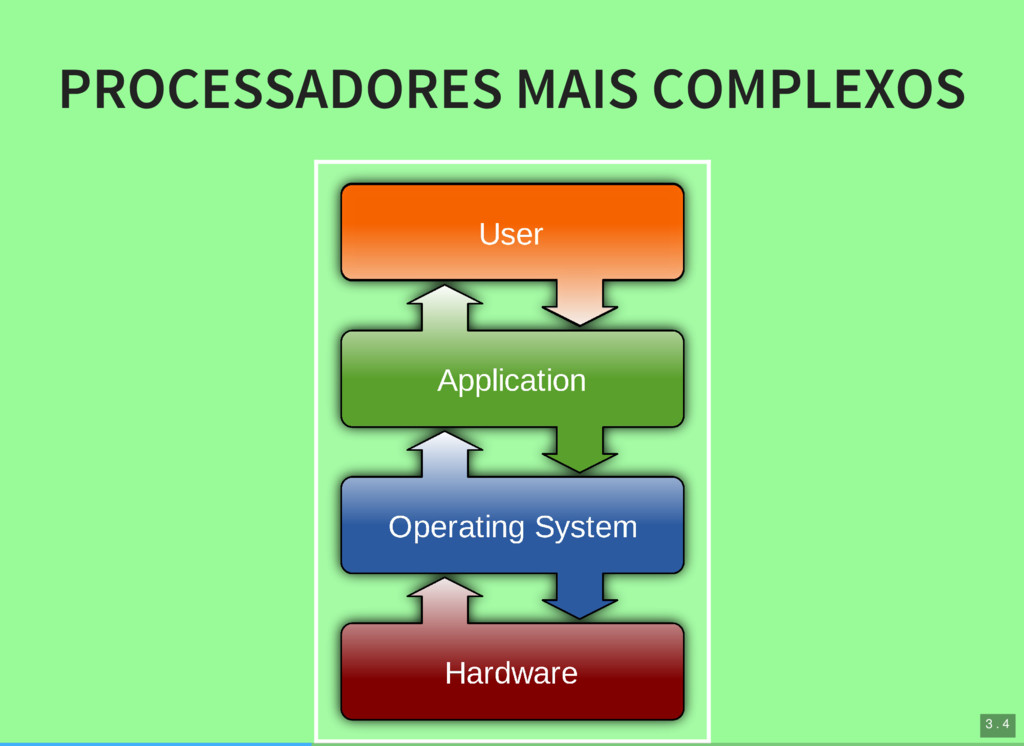 PROCESSADORES MAIS COMPLEXOS

User

Application

Operating System

Hardware

3 . 4